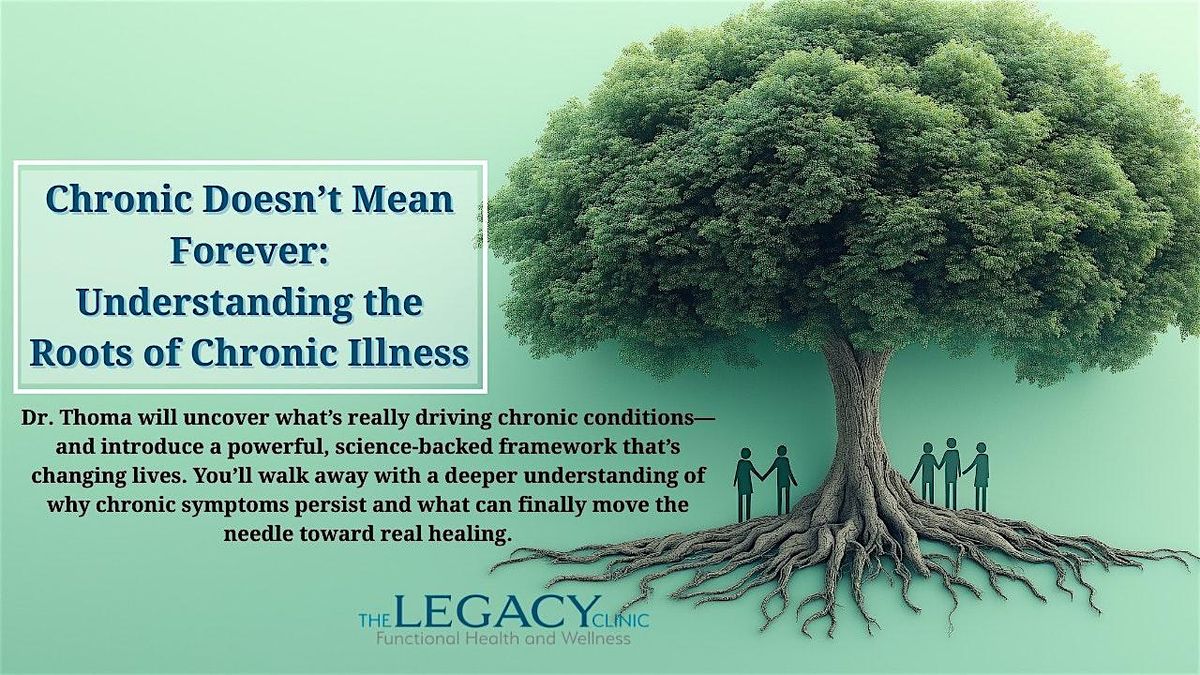 Chronic Doesn't Mean Forever: Understanding the Roots of Chronic Illness

Dr. Thoma will uncover what's really driving chronic conditions—and introduce a powerful, science-backed framework that's changing lives. You'll walk away with a deeper understanding of why chronic symptoms persist and what can finally move the needle toward real healing.

THE LEGACY CLINIC
Functional Health and Wellness